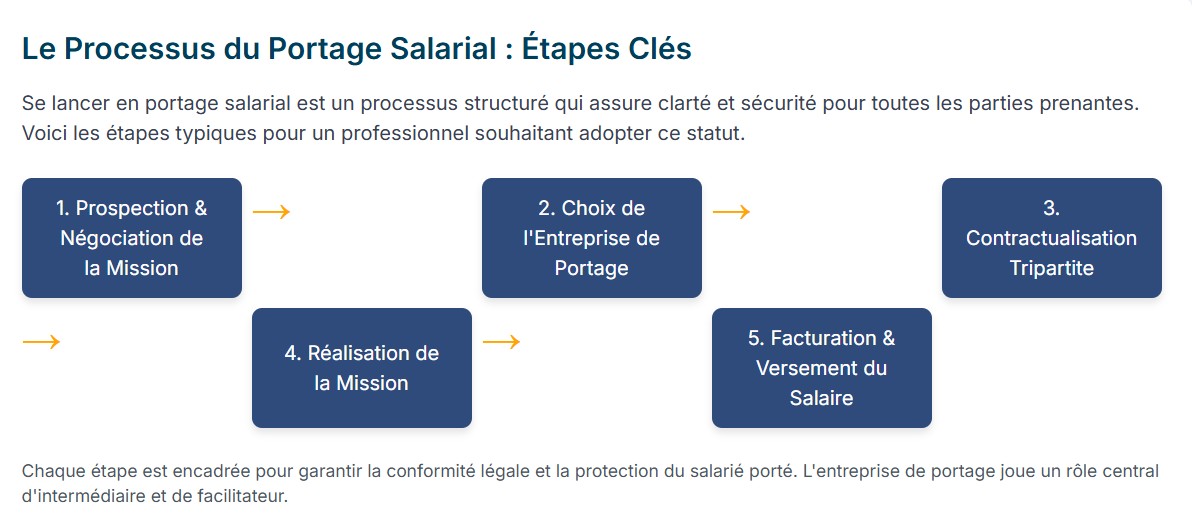 Le Processus du Portage Salarial : Étapes Clés

Se lancer en portage salarial est un processus structuré qui assure clarté et sécurité pour toutes les parties prenantes. Voici les étapes typiques pour un professionnel souhaitant adopter ce statut.

1. Prospection & Négociation de la Mission

→

2. Choix de l'Entreprise de Portage

→

3. Contractualisation Tripartite

→

4. Réalisation de la Mission

→

5. Facturation & Versement du Salaire

Chaque étape est encadrée pour garantir la conformité légale et la protection du salarié porté. L'entreprise de portage joue un rôle central d'intermédiaire et de facilitateur.